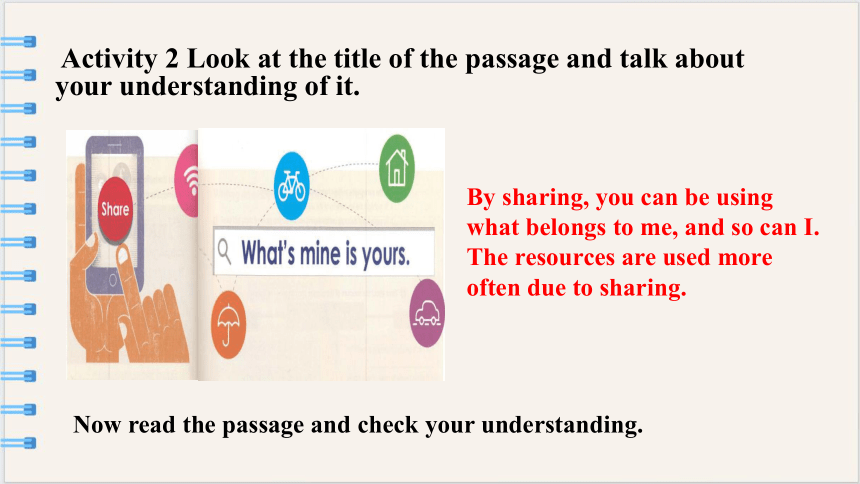 Activity 2 Look at the title of the passage and talk about your understanding of it.

Share

What's mine is yours.

By sharing, you can be using what belongs to me, and so can I. The resources are used more often due to sharing.

Now read the passage and check your understanding.